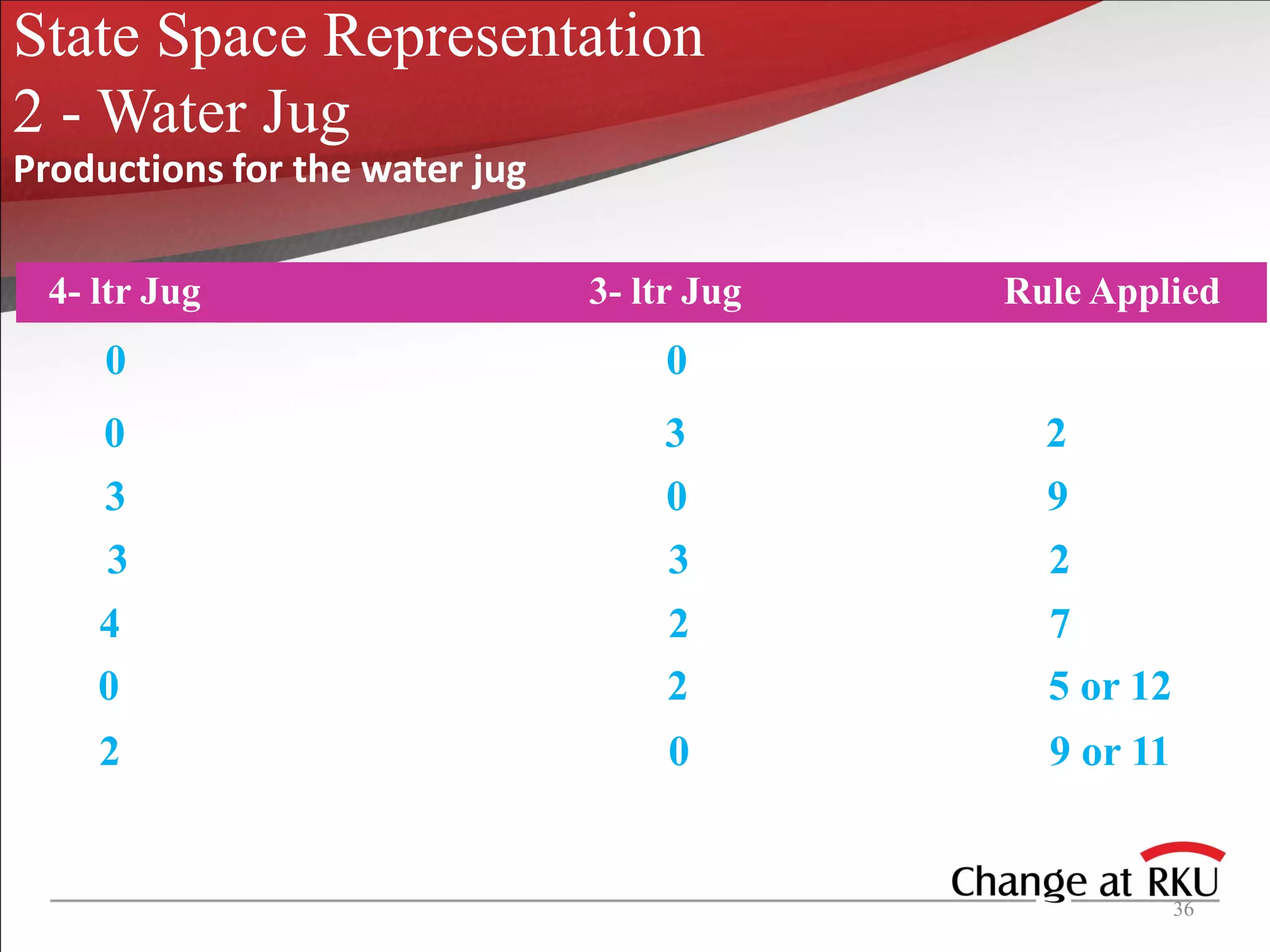 State Space Representation
2 - Water Jug
Productions for the water jug

| 4- ltr Jug | 3- ltr Jug | Rule Applied |
|---|---|---|
| 0 | 0 | |
| 0 | 3 | 2 |
| 3 | 0 | 9 |
| 3 | 3 | 2 |
| 4 | 2 | 7 |
| 0 | 2 | 5 or 12 |
| 2 | 0 | 9 or 11 |

Change at RKU
36